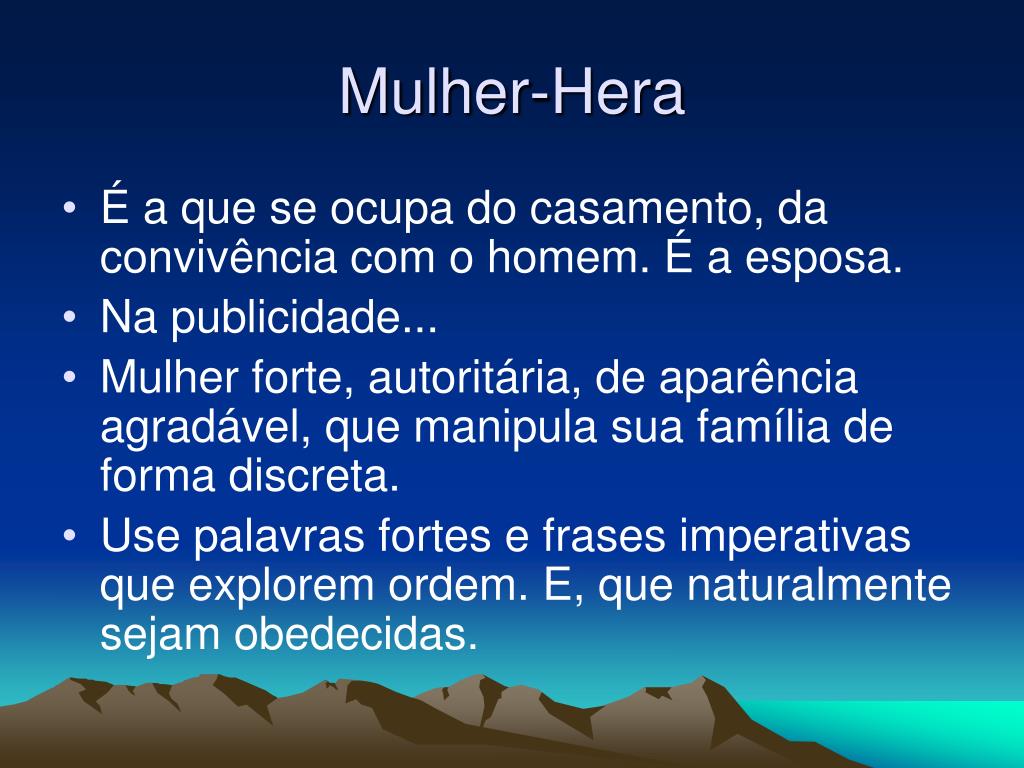 Mulher-Hera

• É a que se ocupa do casamento, da convivência com o homem. É a esposa.
• Na publicidade...
• Mulher forte, autoritária, de aparência agradável, que manipula sua família de forma discreta.
• Use palavras fortes e frases imperativas que explorem ordem. E, que naturalmente sejam obedecidas.